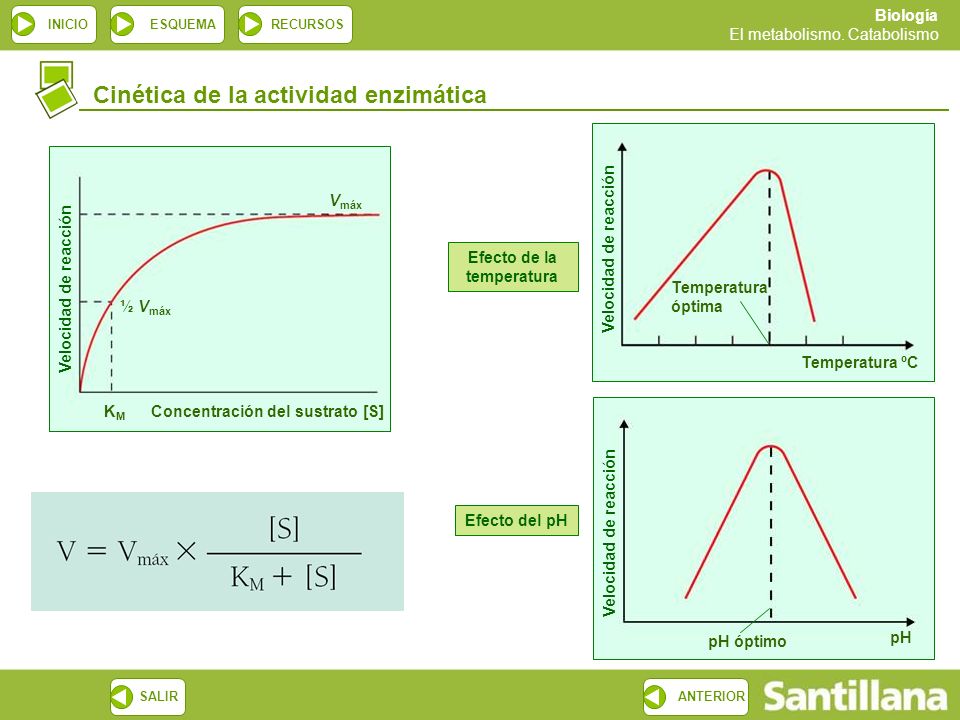 INICIO ESQUEMA RECURSOS

Biología
El metabolismo. Catabolismo

Cinética de la actividad enzimática

Velocidad de reacción
$V_{máx}$
½ $V_{máx}$
$K_M$
Concentración del sustrato [S]

$V = V_{máx} \times \frac{[S]}{K_M + [S]}$

Efecto de la temperatura

Velocidad de reacción
Temperatura óptima
Temperatura ºC

Efecto del pH

Velocidad de reacción
pH óptimo
pH

SALIR

ANTERIOR

Santillana